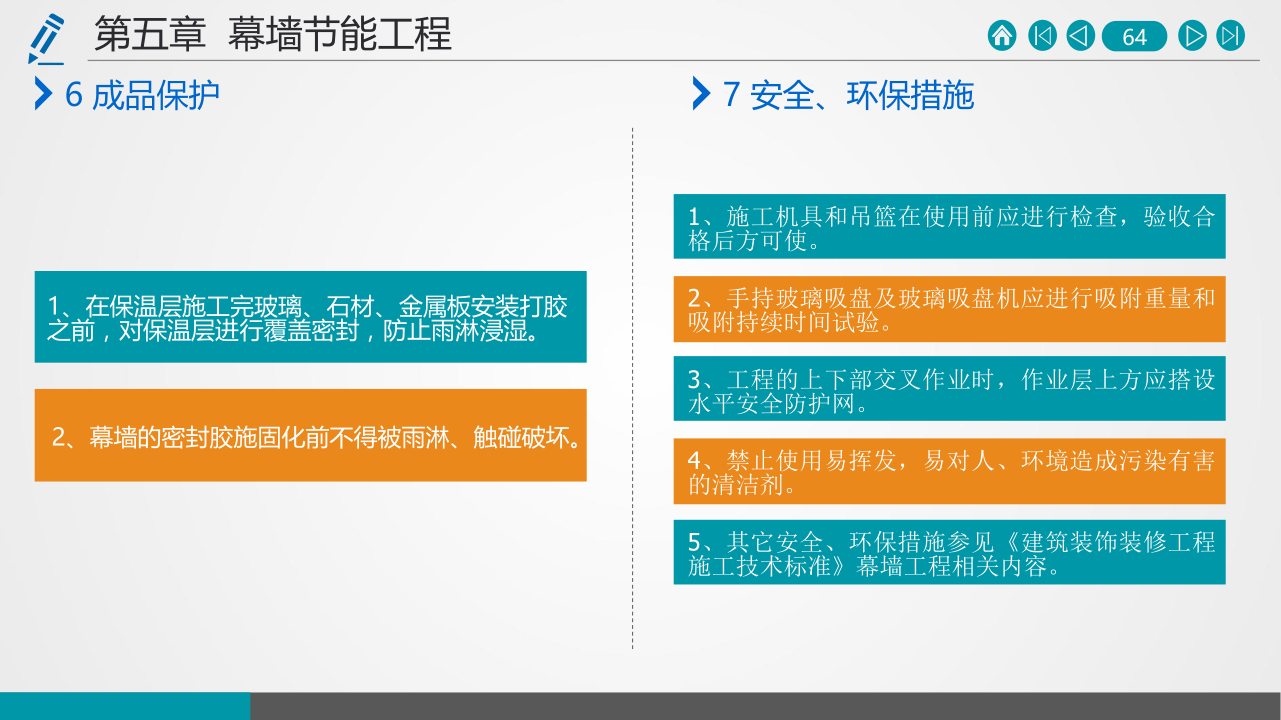 第五章 幕墙节能工程

64

6 成品保护

1、在保温层施工完玻璃、石材、金属板安装打胶之前，对保温层进行覆盖密封，防止雨淋浸湿。

2、幕墙的密封胶施固化前不得被雨淋、触碰破坏。

7 安全、环保措施

1、施工机具和吊篮在使用前应进行检查，验收合格后方可使。

2、手持玻璃吸盘及玻璃吸盘机应进行吸附重量和吸附持续时间试验。

3、工程的上下部交叉作业时，作业层上方应搭设水平安全防护网。

4、禁止使用易挥发，易对人、环境造成污染有害的清洁剂。

5、其它安全、环保措施参见《建筑装饰装修工程施工技术标准》幕墙工程相关内容。